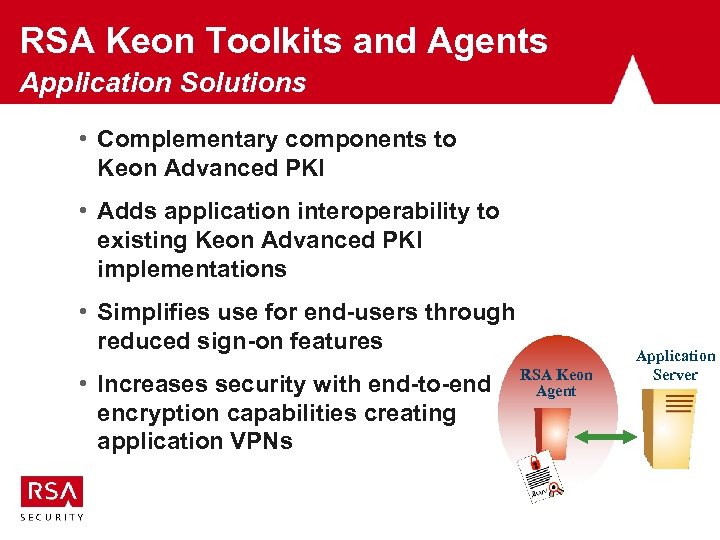 RSA Keon Toolkits and Agents
Application Solutions

• Complementary components to Keon Advanced PKI

• Adds application interoperability to existing Keon Advanced PKI implementations

• Simplifies use for end-users through reduced sign-on features

• Increases security with end-to-end encryption capabilities creating application VPNs

RSA Keon Agent

Application Server

RSA
SECURITY